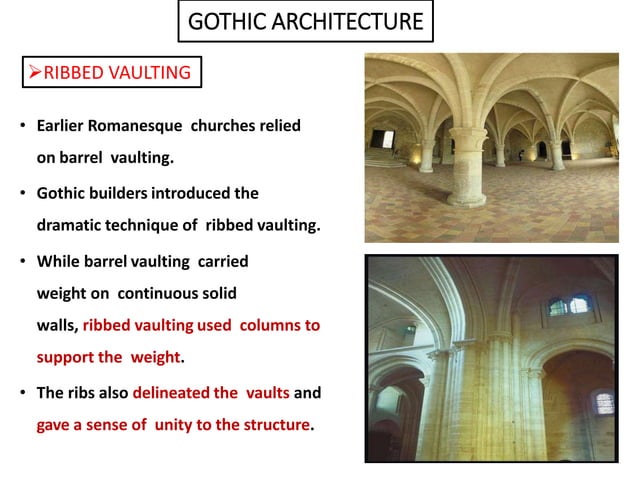 GOTHIC ARCHITECTURE

➢RIBBED VAULTING

• Earlier Romanesque churches relied on barrel vaulting.

• Gothic builders introduced the dramatic technique of ribbed vaulting.

• While barrel vaulting carried weight on continuous solid walls, ribbed vaulting used columns to support the weight.

• The ribs also delineated the vaults and gave a sense of unity to the structure.